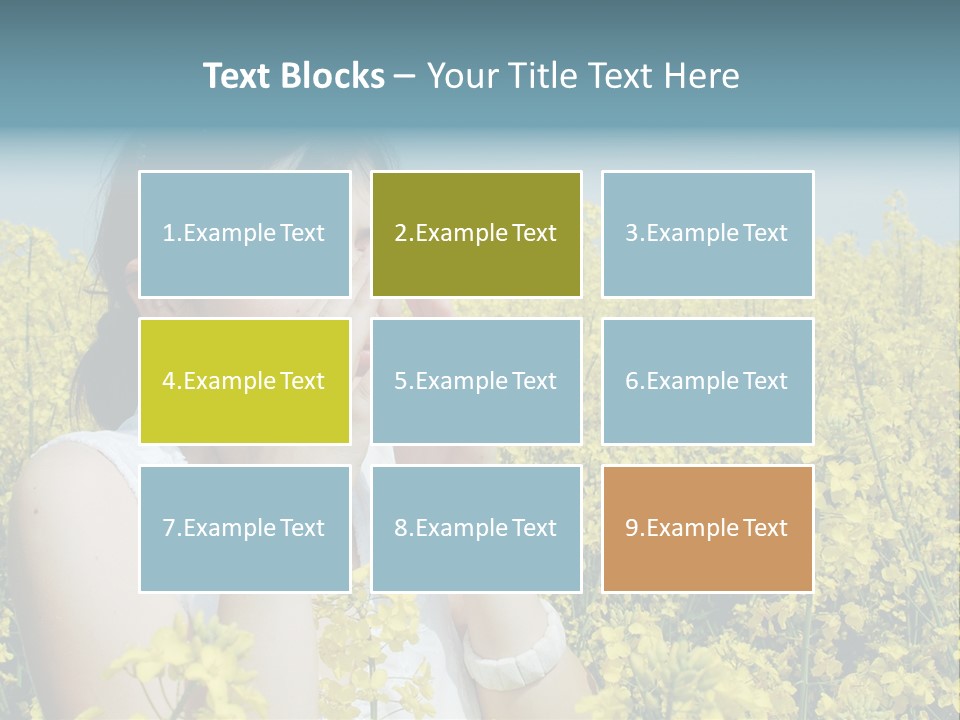 Text Blocks – Your Title Text Here

1.Example Text

2.Example Text

3.Example Text

4.Example Text

5.Example Text

6.Example Text

7.Example Text

8.Example Text

9.Example Text